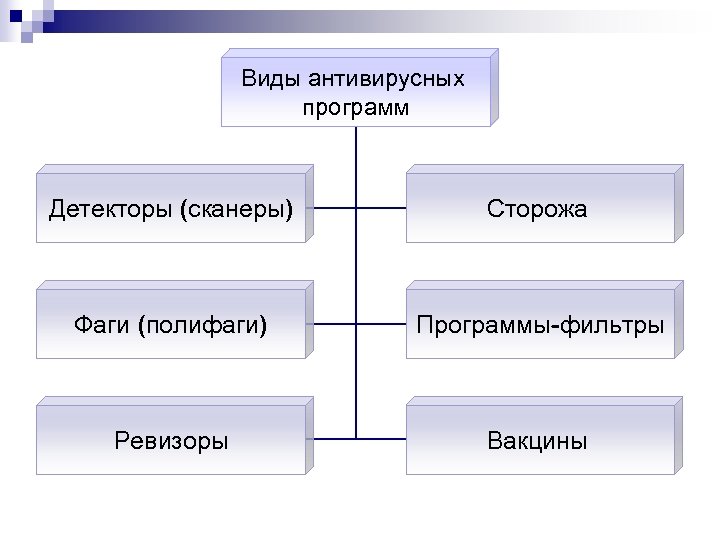 Виды антивирусных программ

Детекторы (сканеры)

Сторожа

Фаги (полифаги)

Программы-фильтры

Ревизоры

Вакцины